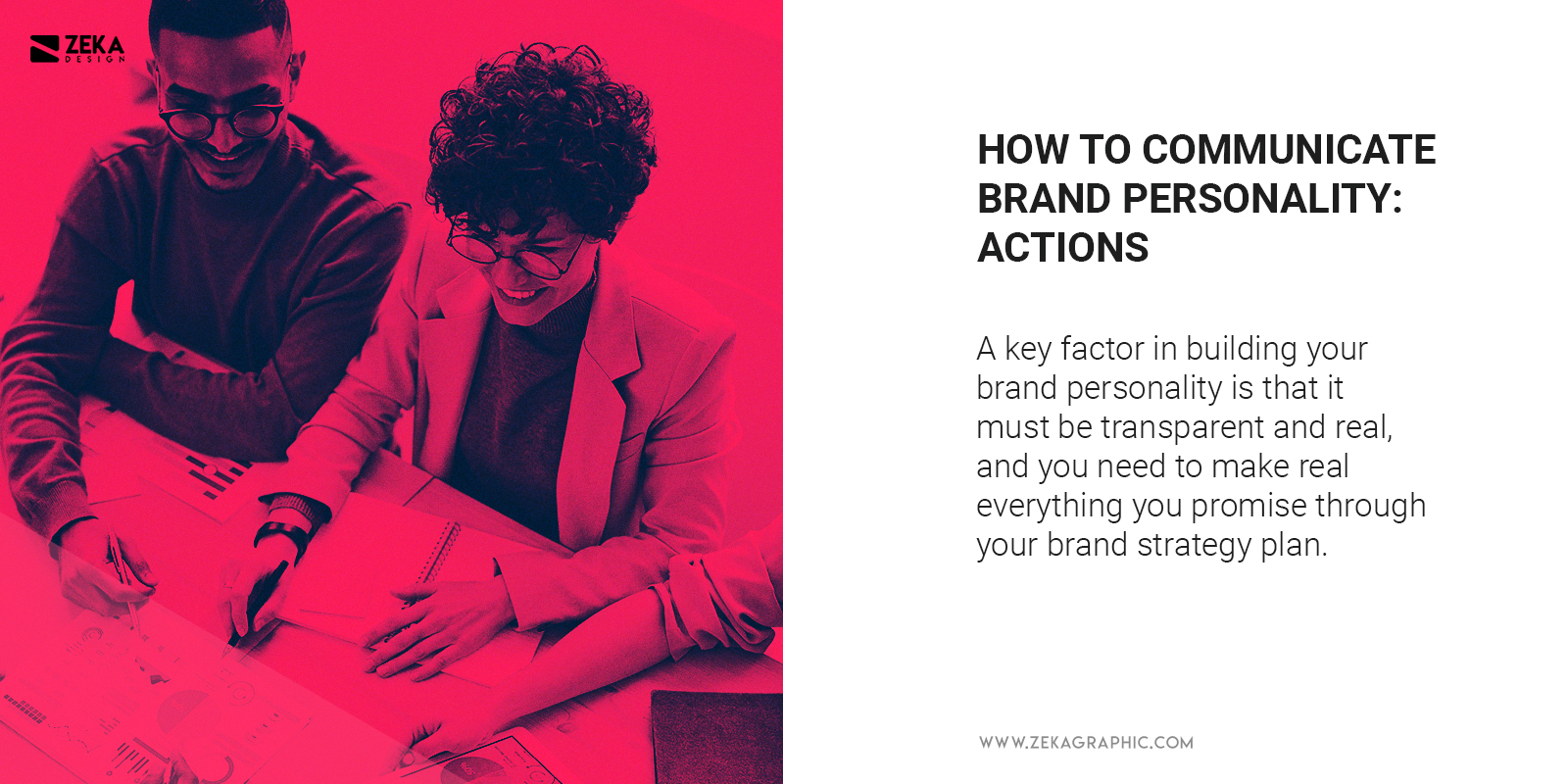 ZEKA
DESIGN

HOW TO COMMUNICATE BRAND PERSONALITY: ACTIONS

A key factor in building your brand personality is that it must be transparent and real, and you need to make real everything you promise through your brand strategy plan.

WWW.ZEKAGRAPHIC.COM